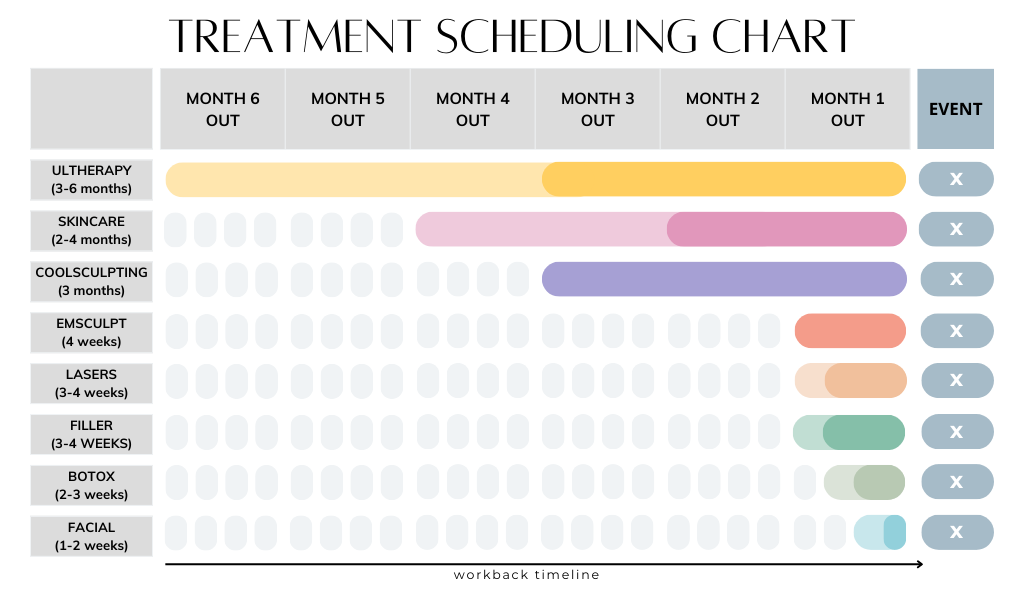 TREATMENT SCHEDULING CHART

| | MONTH 6 OUT | MONTH 5 OUT | MONTH 4 OUT | MONTH 3 OUT | MONTH 2 OUT | MONTH 1 OUT | EVENT |
|---|---|---|---|---|---|---|---|
| ULTHERAPY (3-6 months) | | | | | | | X |
| SKINCARE (2-4 months) | | | | | | | X |
| COOLSCULPTING (3 months) | | | | | | | X |
| EMSCULPT (4 weeks) | | | | | | | X |
| LASERS (3-4 weeks) | | | | | | | X |
| FILLER (3-4 WEEKS) | | | | | | | X |
| BOTOX (2-3 weeks) | | | | | | | X |
| FACIAL (1-2 weeks) | | | | | | | X |

workback timeline